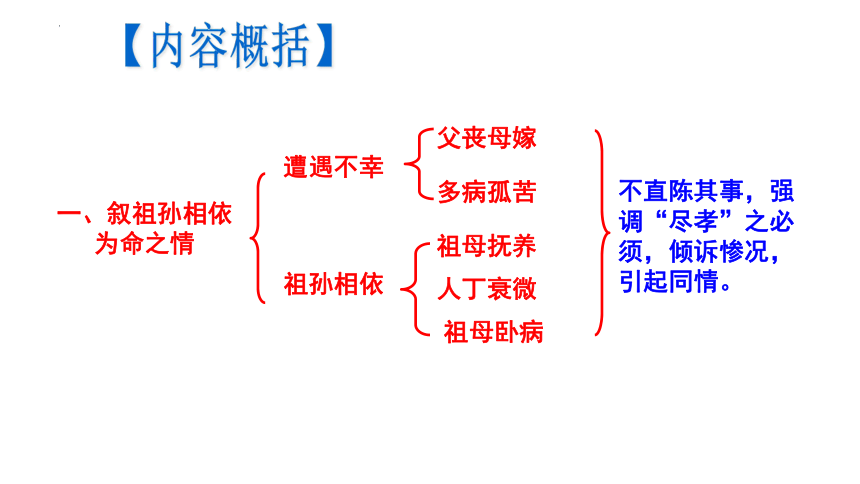 【内容概括】

一、叙祖孙相依为命之情

遭遇不幸

父丧母嫁

多病孤苦

祖孙相依

祖母抚养

人丁衰微

祖母卧病

不直陈其事，强调“尽孝”之必须，倾诉惨况，引起同情。